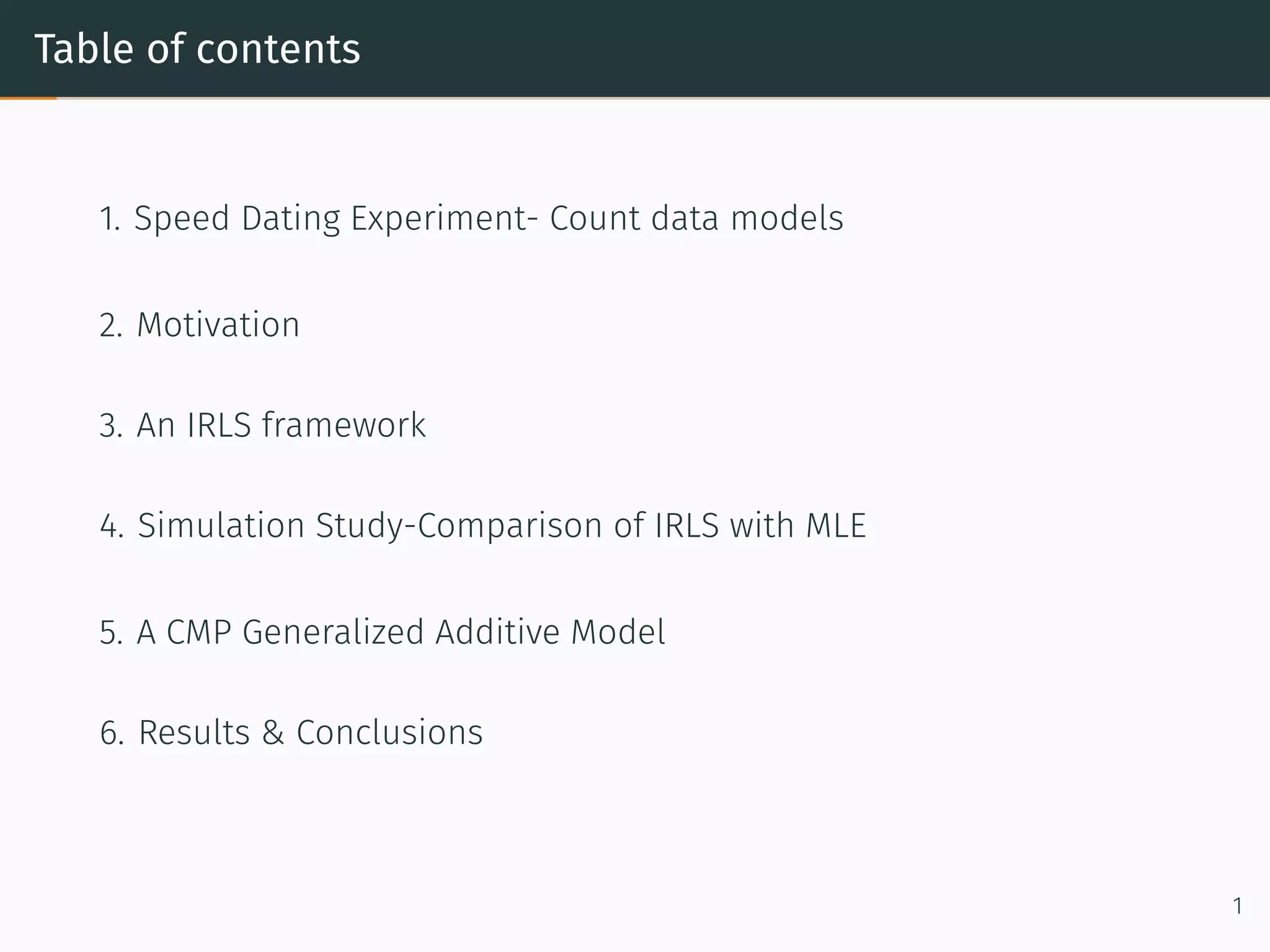 Table of contents

1. Speed Dating Experiment- Count data models

2. Motivation

3. An IRLS framework

4. Simulation Study-Comparison of IRLS with MLE

5. A CMP Generalized Additive Model

6. Results & Conclusions

1